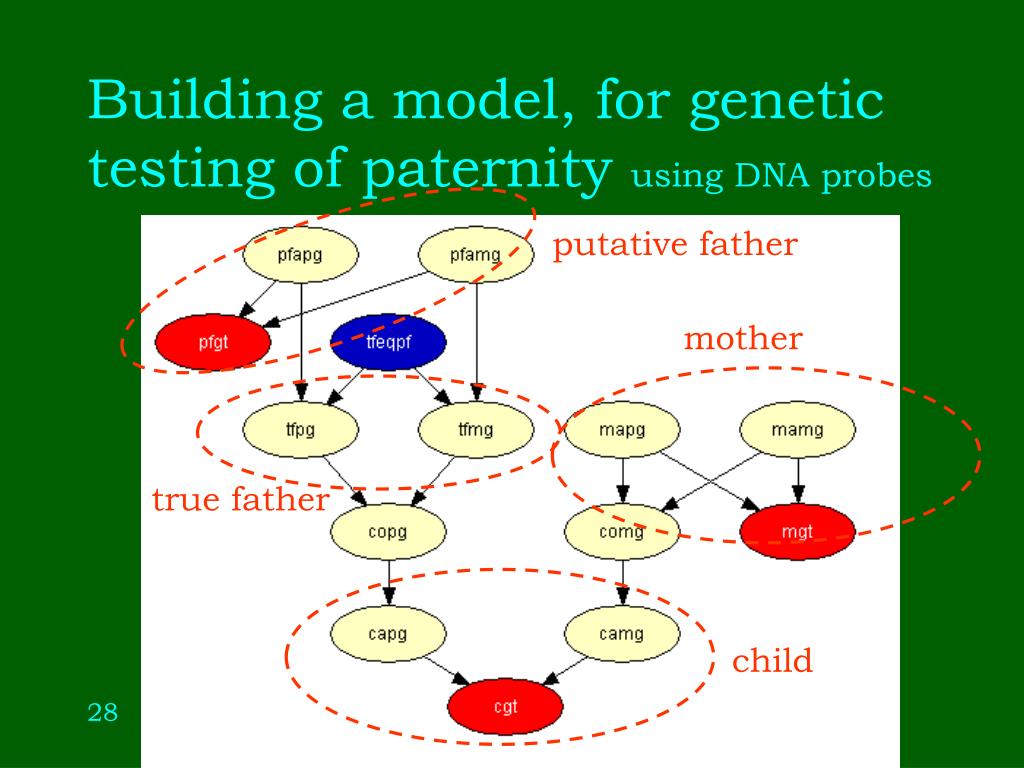 Building a model, for genetic testing of paternity using DNA probes

pfapg
pfamg
putative father
pfgt
tfeqpf
mother
tfpg
tfmg
mapg
mamg
true father
copg
comg
mgt
capg
camg
child
cgt

28